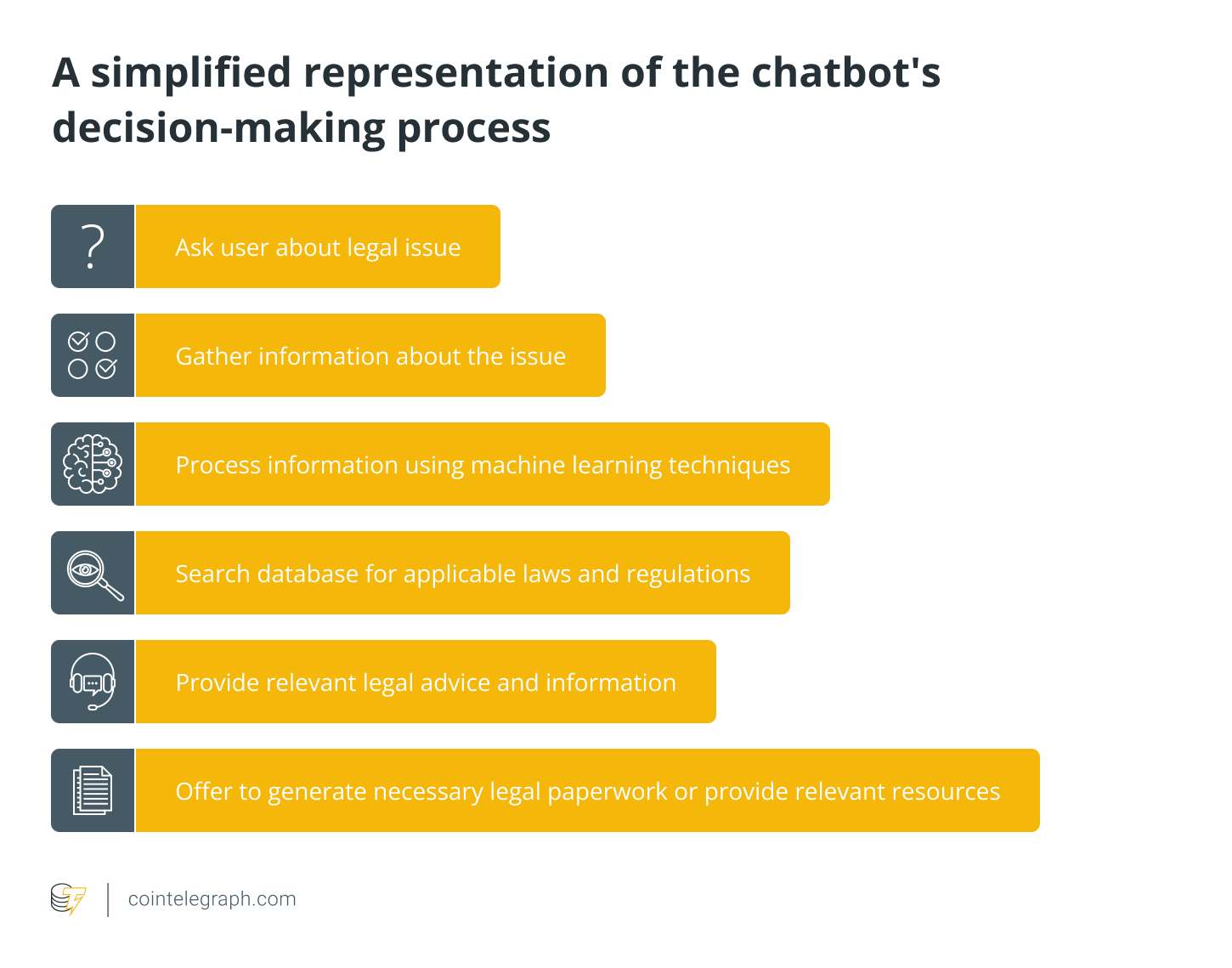 A simplified representation of the chatbot's decision-making process

?

Ask user about legal issue

Gather information about the issue

Process information using machine learning techniques

Search database for applicable laws and regulations

Provide relevant legal advice and information

Offer to generate necessary legal paperwork or provide relevant resources

cointelegraph.com